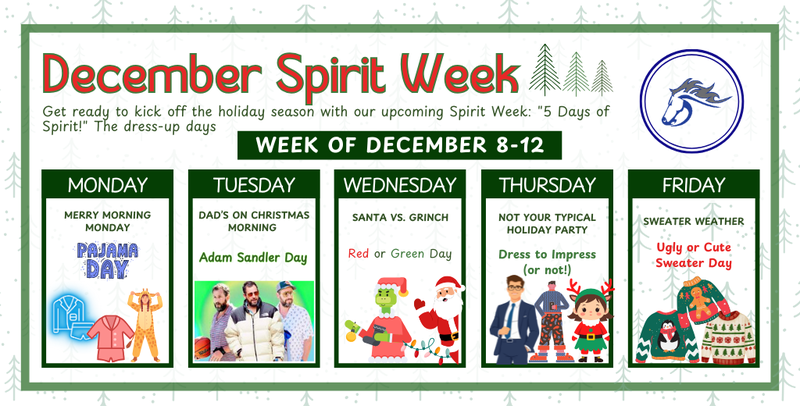 December Spirit Week

Get ready to kick off the holiday season with our upcoming Spirit Week: "5 Days of Spirit!" The dress-up days

WEEK OF DECEMBER 8-12

MONDAY
MERRY MORNING MONDAY
PAJAMA DAY

TUESDAY
DAD'S ON CHRISTMAS MORNING
Adam Sandler Day

WEDNESDAY
SANTA VS. GRINCH
Red or Green Day

THURSDAY
NOT YOUR TYPICAL HOLIDAY PARTY
Dress to Impress (or not!)

FRIDAY
SWEATER WEATHER
Ugly or Cute Sweater Day